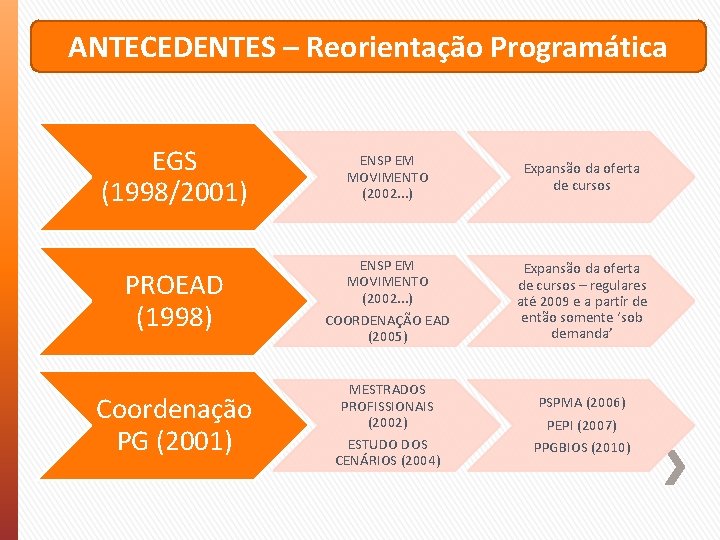 ANTECEDENTES – Reorientação Programática

EGS (1998/2001)

ENSP EM MOVIMENTO (2002...)

Expansão da oferta de cursos

PROEAD (1998)

ENSP EM MOVIMENTO (2002...)

COORDENAÇÃO EAD (2005)

Expansão da oferta de cursos – regulares até 2009 e a partir de então somente 'sob demanda'

Coordenação PG (2001)

MESTRADOS PROFISSIONAIS (2002)

ESTUDO DOS CENÁRIOS (2004)

PSPMA (2006)

PEPI (2007)

PPGBIOS (2010)